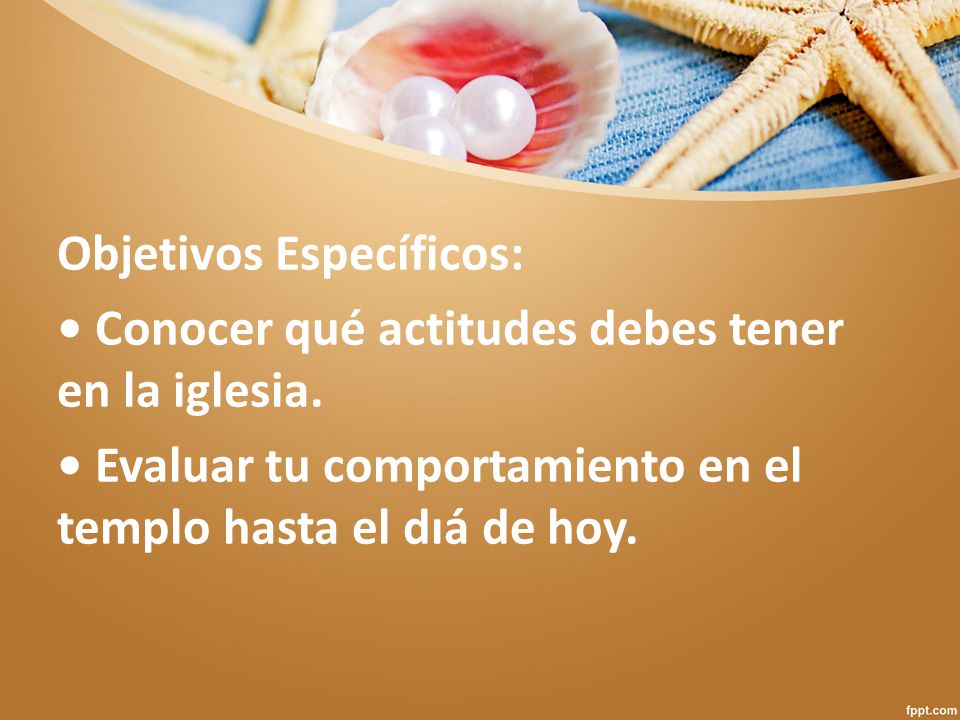 Objetivos Específicos:

• Conocer qué actitudes debes tener en la iglesia.

• Evaluar tu comportamiento en el templo hasta el dıá de hoy.

fppt.com